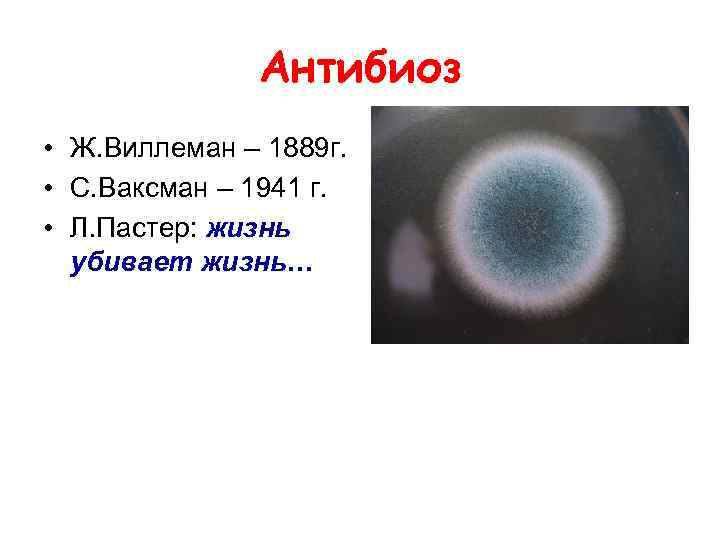 Антибиоз

• Ж.Виллеман – 1889г.
• С.Ваксман – 1941 г.
• Л.Пастер: жизнь убивает жизнь…